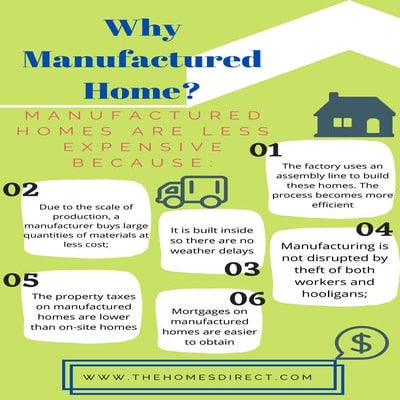 Why Manufactured Home?

MANUFACTURED HOMES ARE LESS EXPENSIVE BECAUSE:

01
The factory uses an assembly line to build these homes. The process becomes more efficient

02
Due to the scale of production, a manufacturer buys large quantities of materials at less cost;

It is built inside so there are no weather delays
03

04
Manufacturing is not disrupted by theft of both workers and hooligans;

05
The property taxes on manufactured homes are lower than on-site homes

06
Mortgages on manufactured homes are easier to obtain

$

WWW.THEHOMESDIRECT.COM